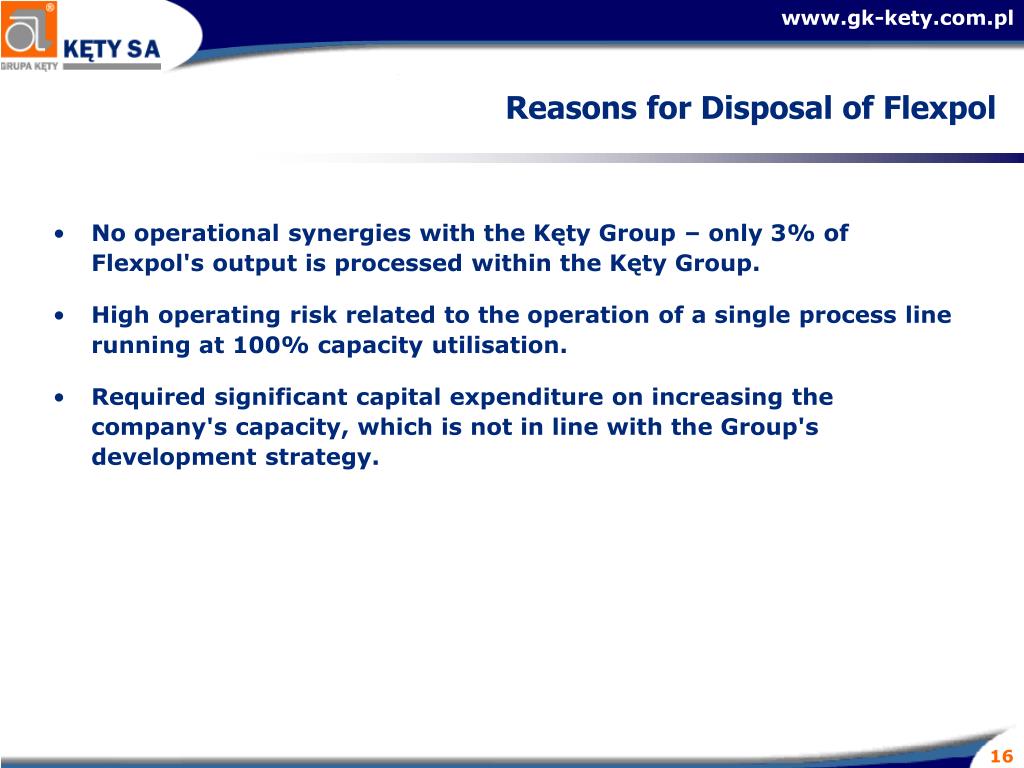 KĘTY SA
GRUPA KĘTY

www.gk-kety.com.pl

Reasons for Disposal of Flexpol

• No operational synergies with the Kęty Group – only 3% of Flexpol's output is processed within the Kęty Group.

• High operating risk related to the operation of a single process line running at 100% capacity utilisation.

• Required significant capital expenditure on increasing the company's capacity, which is not in line with the Group's development strategy.

16